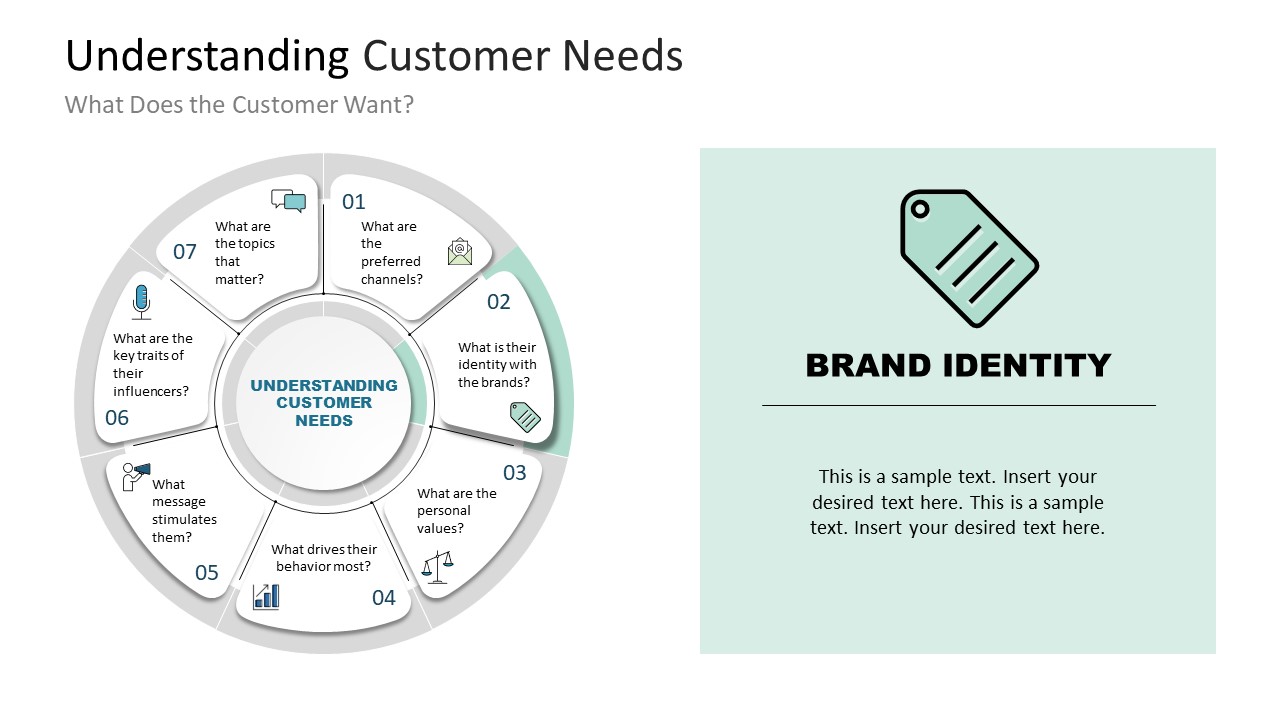 Understanding Customer Needs

What Does the Customer Want?

01
What are the preferred channels?

02
What is their identity with the brands?

03
What are the personal values?

04
What drives their behavior most?

05
What message stimulates them?

06
What are the key traits of their influencers?

07
What are the topics that matter?

UNDERSTANDING CUSTOMER NEEDS

BRAND IDENTITY

This is a sample text. Insert your desired text here. This is a sample text. Insert your desired text here.